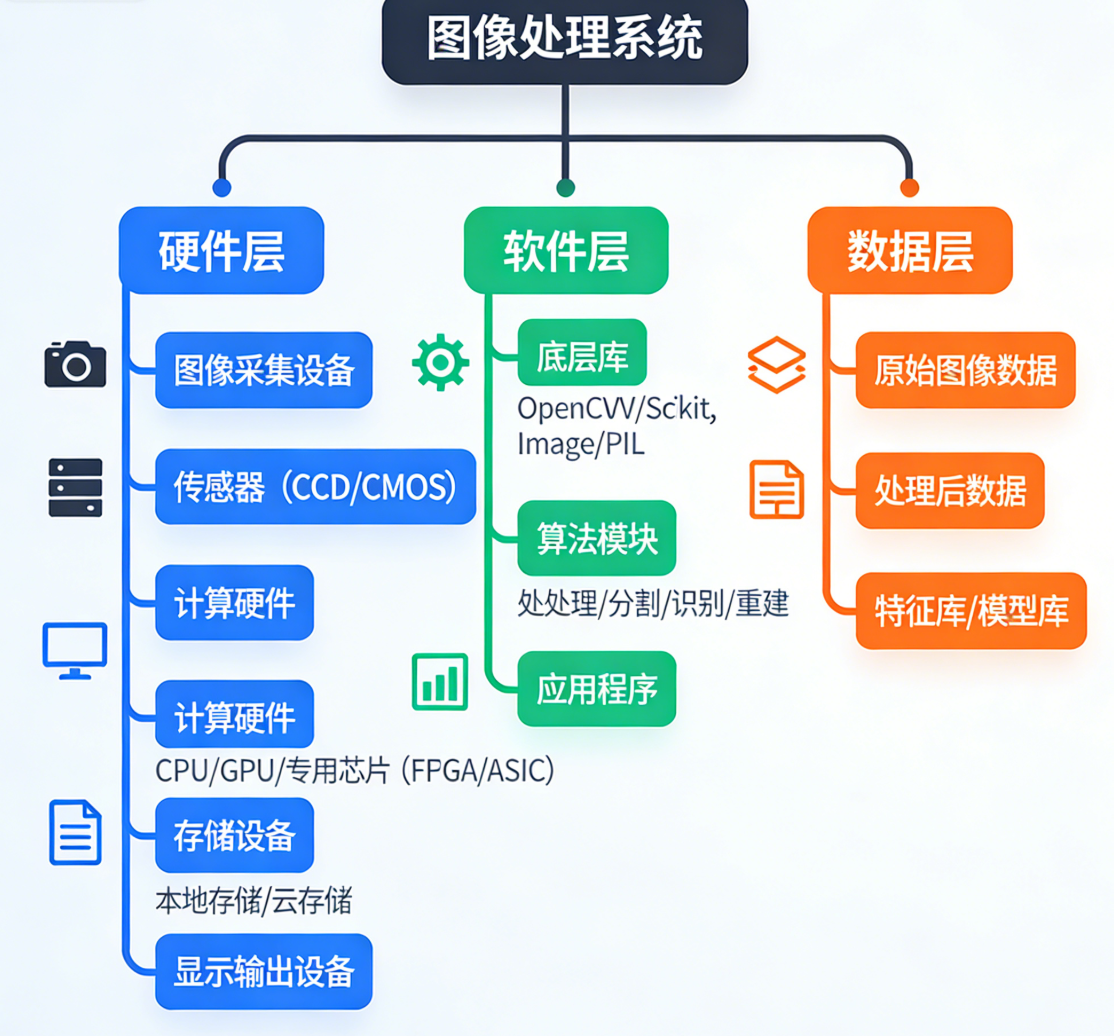 图像处理系统

硬件层

图像采集设备

传感器（CCD/CMOS）

计算硬件

计算硬件
CPU/GPU/专用芯片（FPGA/ASIC）

存储设备
本地存储/云存储

显示输出设备

软件层

底层库
OpenCVV/Sckit, Image/PIL

算法模块
处处理/分割/识别/重建

应用程序

数据层

原始图像数据

处理后数据

特征库/模型库